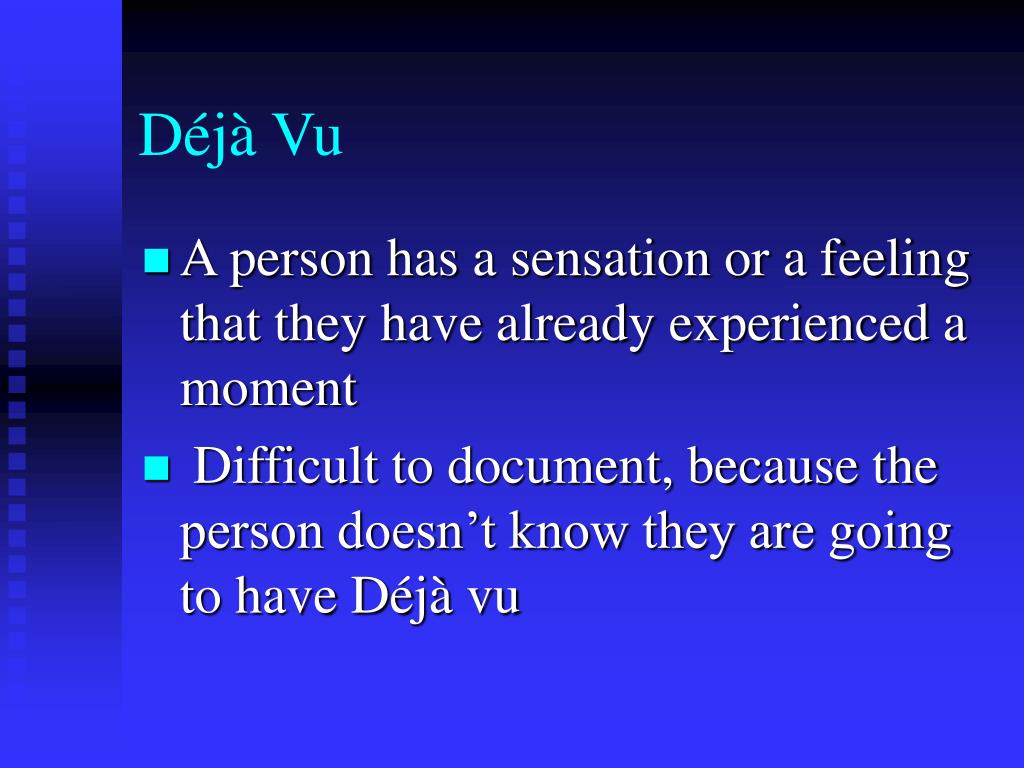 Déjà Vu

A person has a sensation or a feeling that they have already experienced a moment

Difficult to document, because the person doesn’t know they are going to have Déjà vu